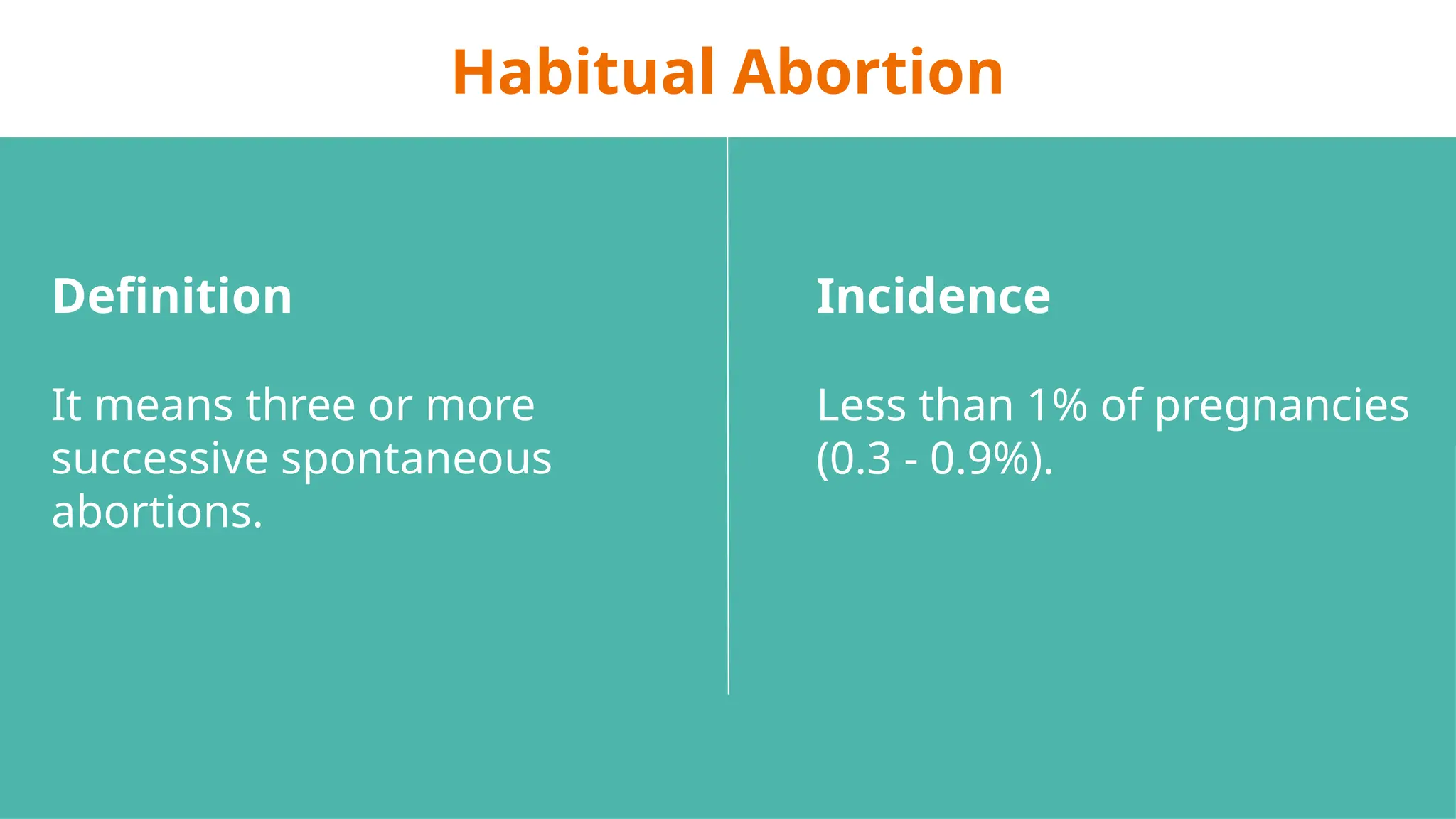 Habitual Abortion

Definition

It means three or more successive spontaneous abortions.

Incidence

Less than 1% of pregnancies (0.3 - 0.9%).